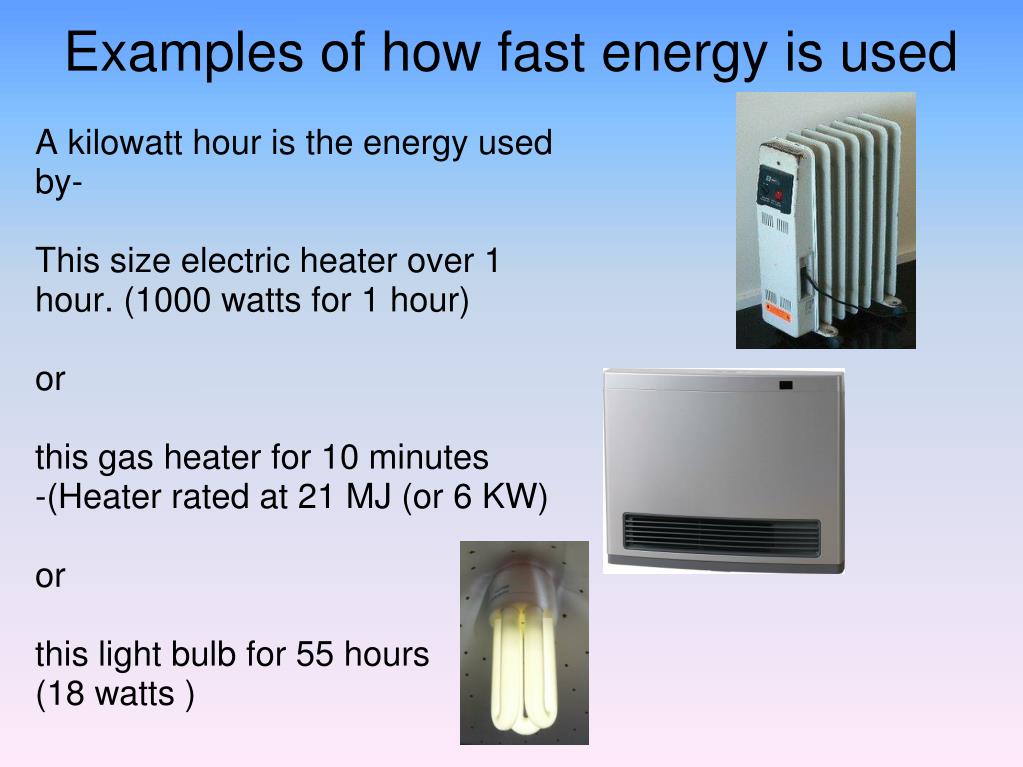 Examples of how fast energy is used

A kilowatt hour is the energy used by-

This size electric heater over 1 hour. (1000 watts for 1 hour)

or

this gas heater for 10 minutes -(Heater rated at 21 MJ (or 6 KW)

or

this light bulb for 55 hours (18 watts )